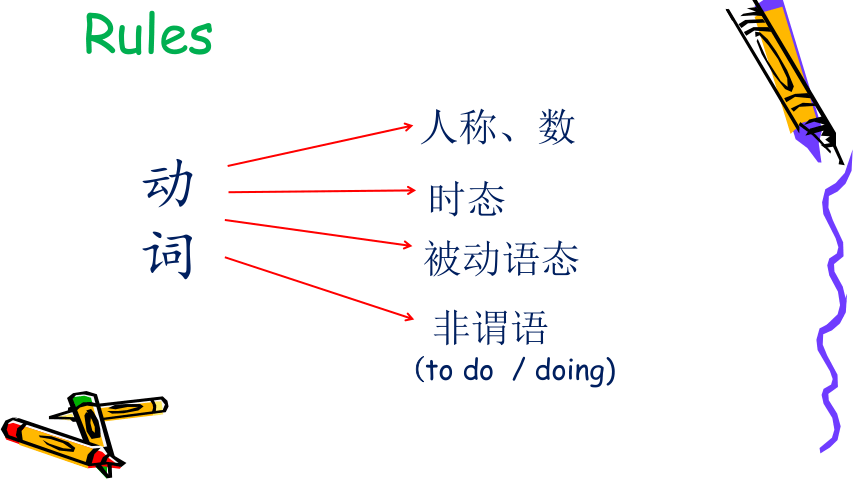 Rules

动词

人称、数

时态

被动语态

非谓语
（to do / doing)